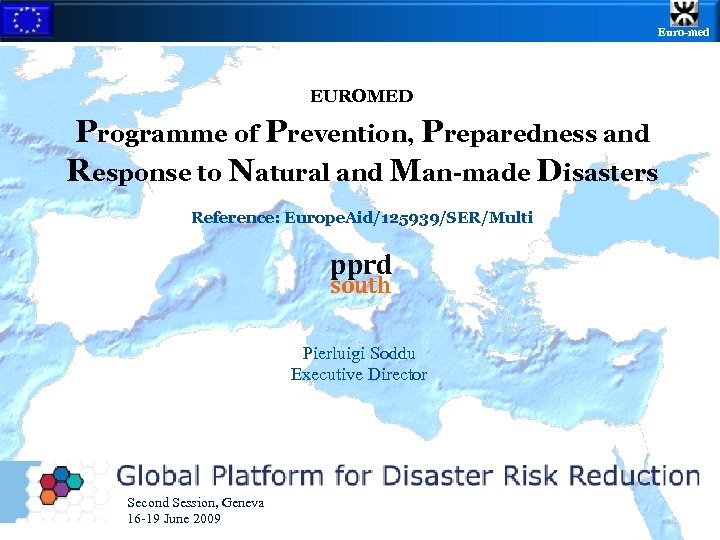 Euro-med

EUROMED

Programme of Prevention, Preparedness and Response to Natural and Man-made Disasters

Reference: EuropeAid/125939/SER/Multi

pprd
south

Pierluigi Soddu
Executive Director

Global Platform for Disaster Risk Reduction

Second Session, Geneva
16-19 June 2009